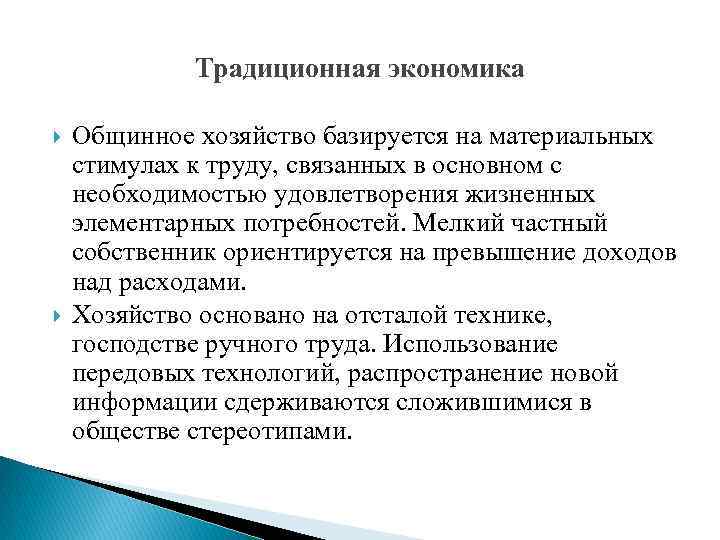 Традиционная экономика

Общинное хозяйство базируется на материальных стимулах к труду, связанных в основном с необходимостью удовлетворения жизненных элементарных потребностей. Мелкий частный собственник ориентируется на превышение доходов над расходами.

Хозяйство основано на отсталой технике, господстве ручного труда. Использование передовых технологий, распространение новой информации сдерживаются сложившимися в обществе стереотипами.